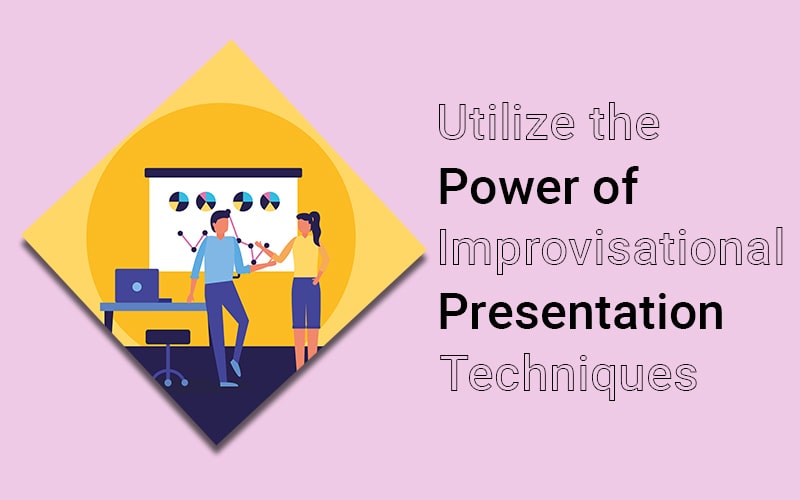 Utilize the Power of Improvisational Presentation Techniques